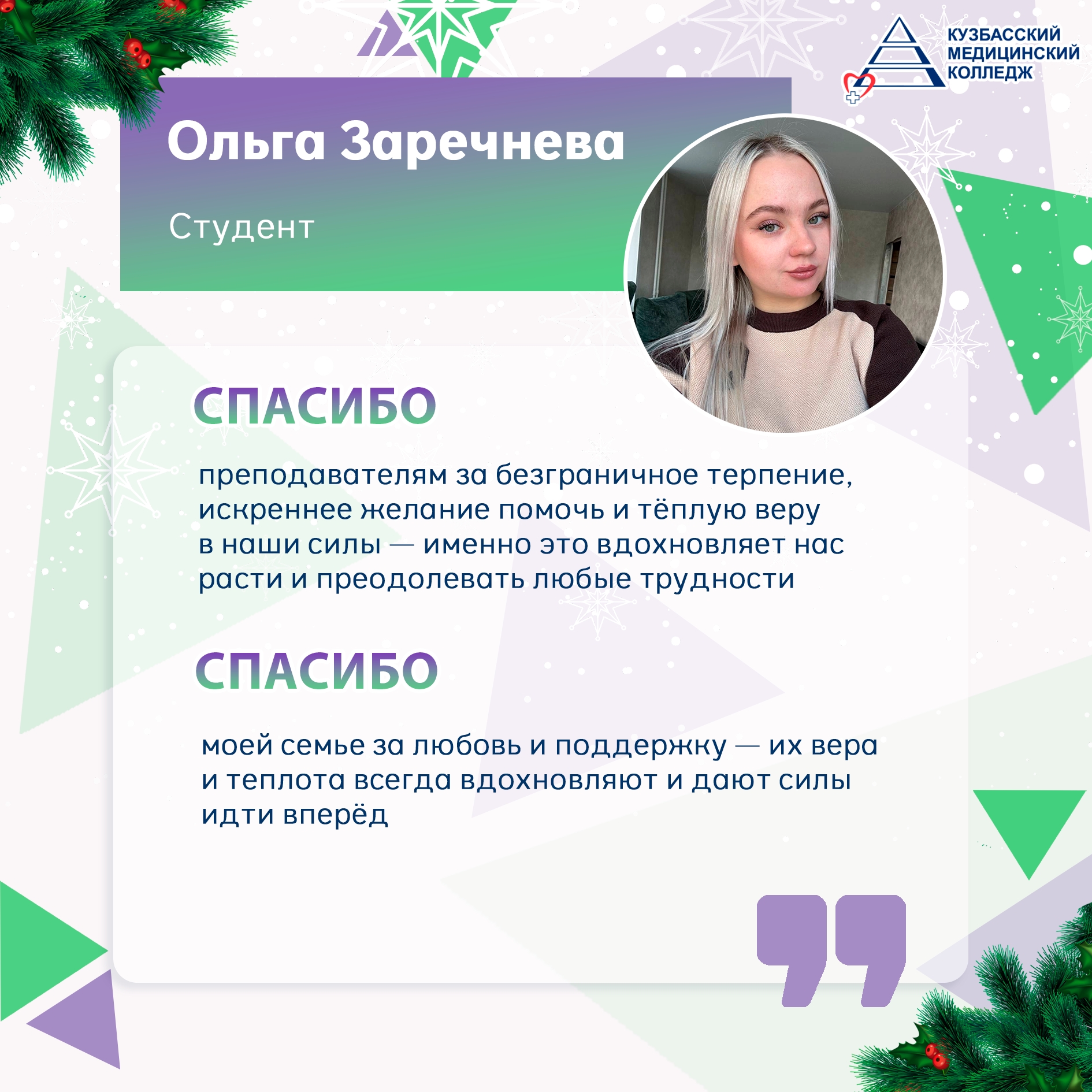 КУЗБАССКИЙ МЕДИЦИНСКИЙ КОЛЛЕДЖ

Ольга Заречнева

Студент

СПАСИБО

преподавателям за безграничное терпение, искреннее желание помочь и тёплую веру в наши силы — именно это вдохновляет нас расти и преодолевать любые трудности

СПАСИБО

моей семье за любовь и поддержку — их вера и теплота всегда вдохновляют и дают силы идти вперёд